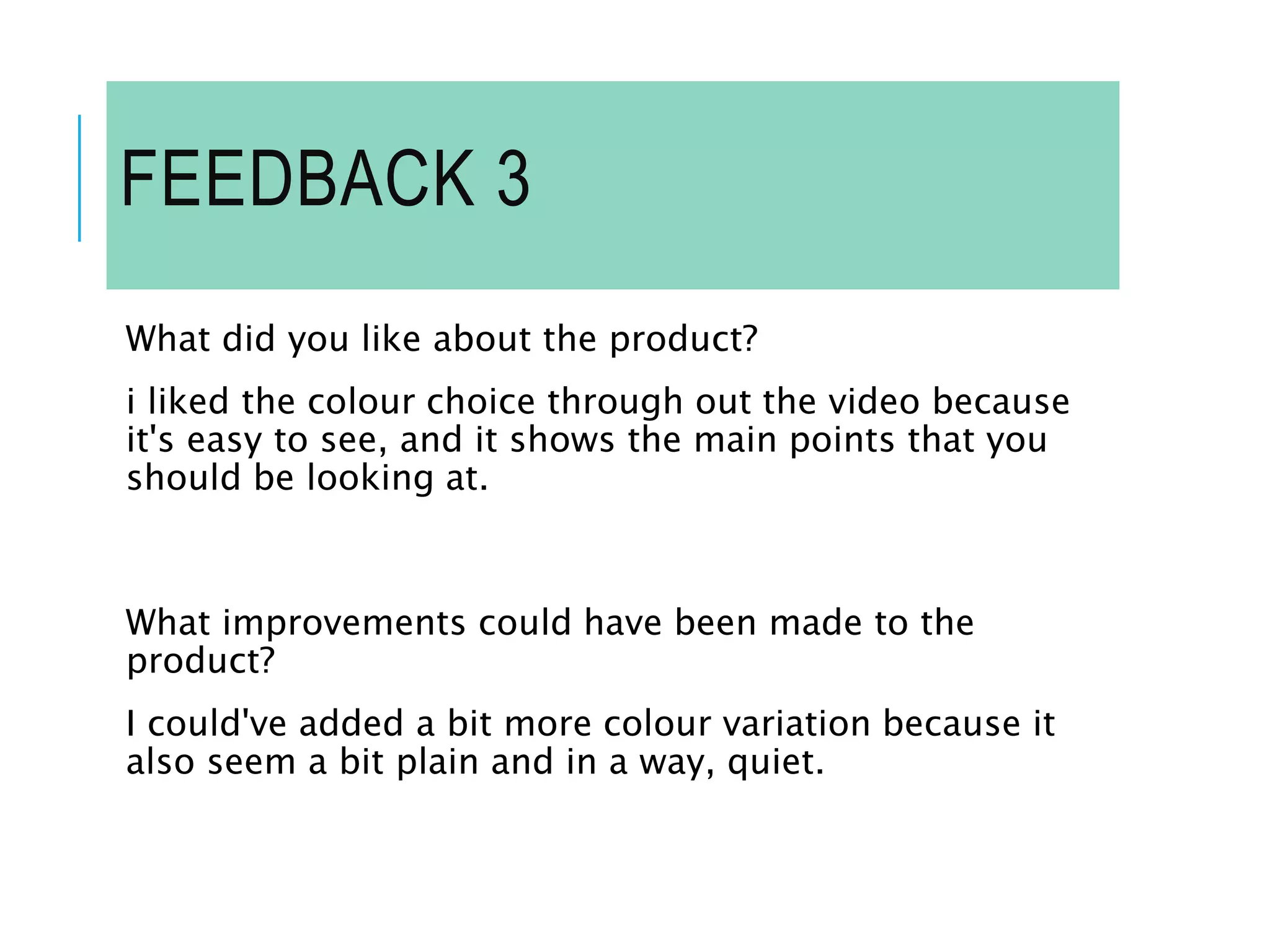 FEEDBACK 3

What did you like about the product?

i liked the colour choice through out the video because it's easy to see, and it shows the main points that you should be looking at.

What improvements could have been made to the product?

I could've added a bit more colour variation because it also seem a bit plain and in a way, quiet.